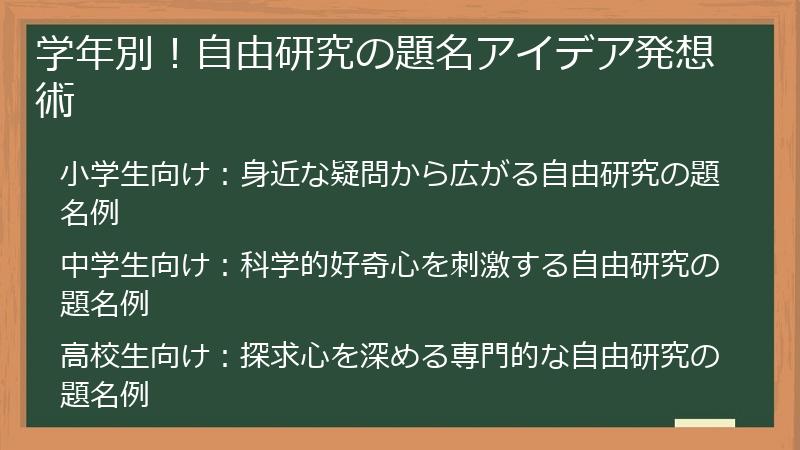 学年別！自由研究の題名アイデア発想術

小学生向け：身近な疑問から広がる自由研究の題名例

中学生向け：科学的好奇心を刺激する自由研究の題名例

高校生向け：探求心を深める専門的な自由研究の題名例